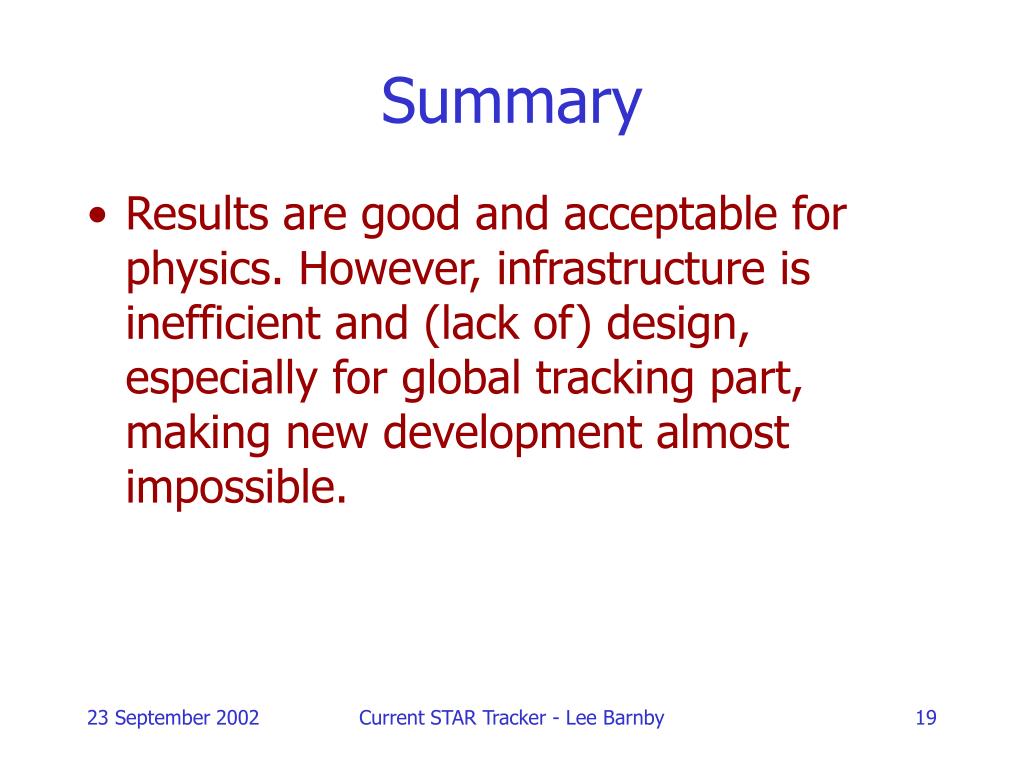 Summary

• Results are good and acceptable for physics. However, infrastructure is inefficient and (lack of) design, especially for global tracking part, making new development almost impossible.

23 September 2002

Current STAR Tracker - Lee Barnby

19